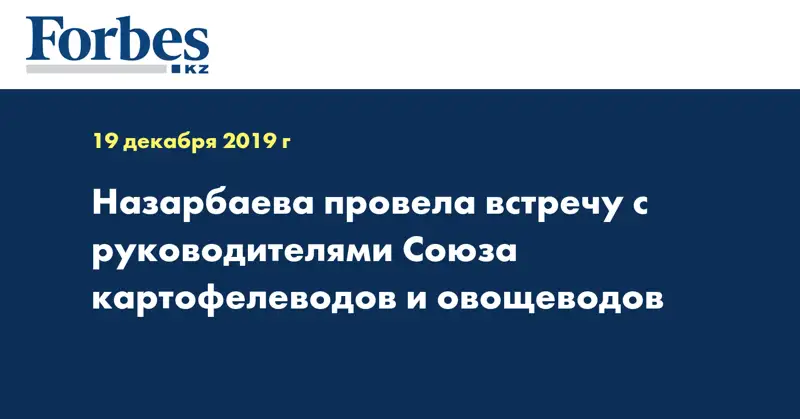 Forbes
KZ

19 декабря 2019 г

Назарбаева провела встречу с руководителями Союза картофелеводов и овощеводов